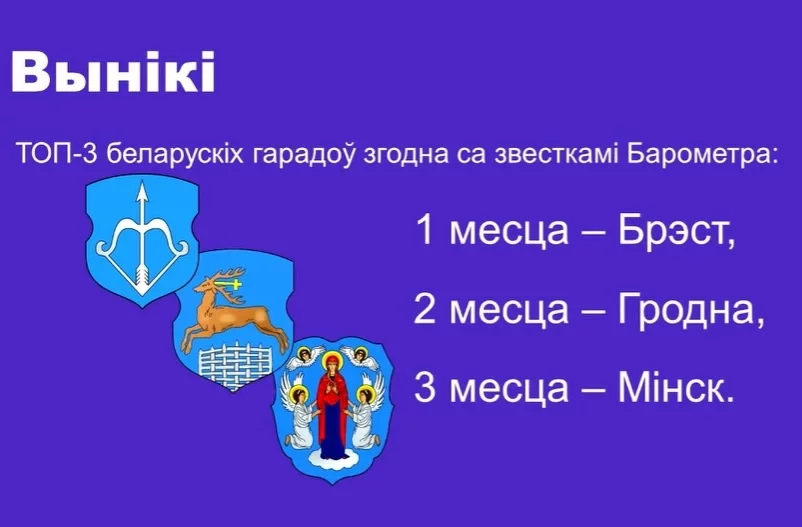 Вынікі

ТОП-3 беларускіх гарадоў згодна са звесткамі Барометра:

1 месца – Брэст,

2 месца – Гродна,

3 месца – Мінск.